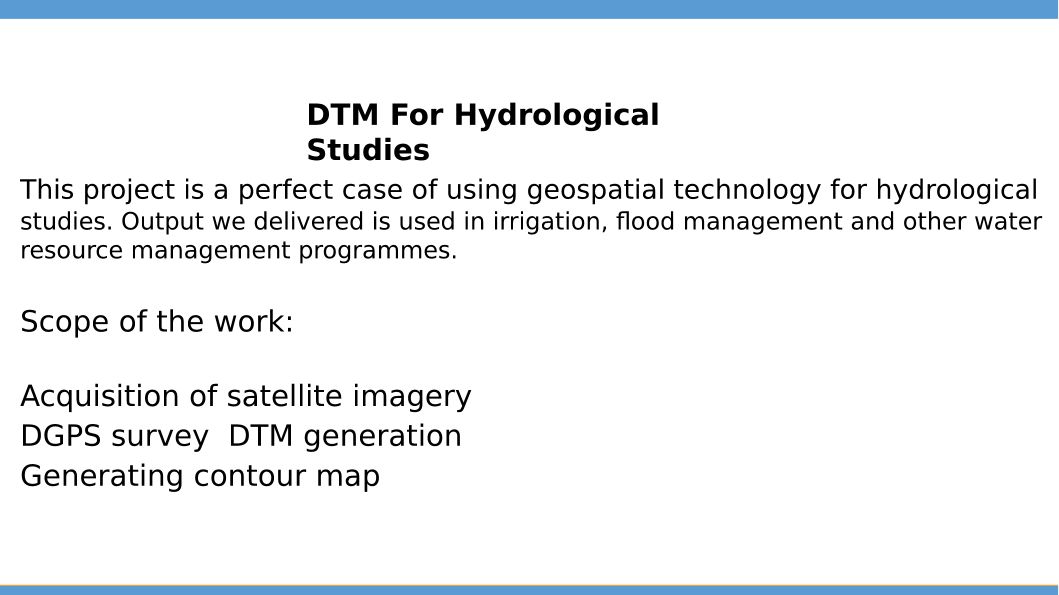 DTM For Hydrological Studies

This project is a perfect case of using geospatial technology for hydrological studies. Output we delivered is used in irrigation, flood management and other water resource management programmes.

Scope of the work:

Acquisition of satellite imagery
DGPS survey  DTM generation
Generating contour map